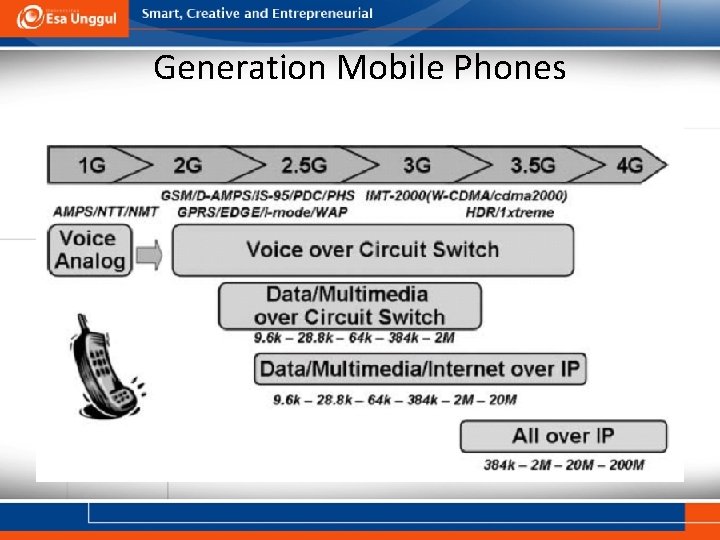 Esa Unggul

Smart, Creative and Entrepreneurial

Generation Mobile Phones

1G 2G 2.5G 3G 3.5G 4G

AMPS/NTT/NMT

GSM/D-AMPS/IS-95/PDC/PHS
GPRS/EDGE/i-mode/WAP

IMT-2000(W-CDMA/cdma2000)
HDR/1xtreme

Voice Analog

Voice over Circuit Switch

Data/Multimedia over Circuit Switch

9.6k – 28.8k – 64k – 384k – 2M

Data/Multimedia/Internet over IP

9.6k – 28.8k – 64k – 384k – 2M – 20M

All over IP

384k – 2M – 20M – 200M